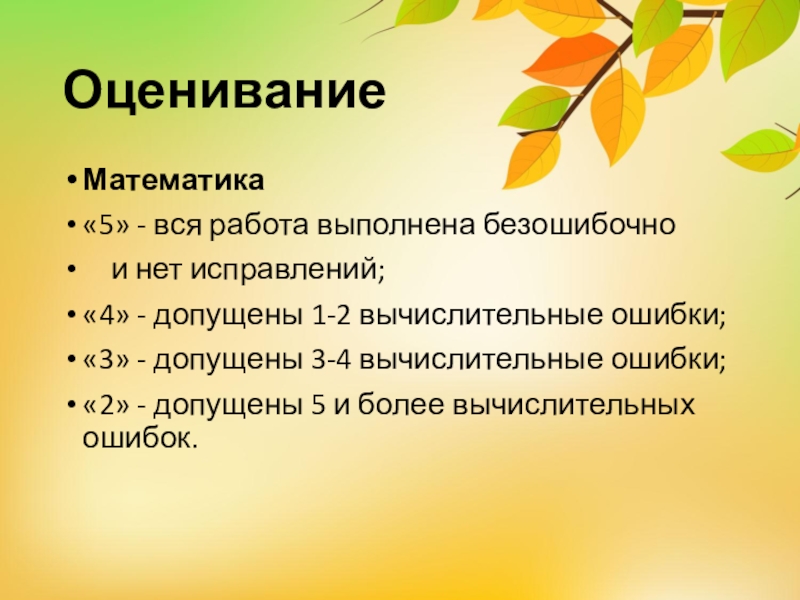 Оценивание

• Математика
• «5» - вся работа выполнена безошибочно
• и нет исправлений;
• «4» - допущены 1-2 вычислительные ошибки;
• «3» - допущены 3-4 вычислительные ошибки;
• «2» - допущены 5 и более вычислительных ошибок.